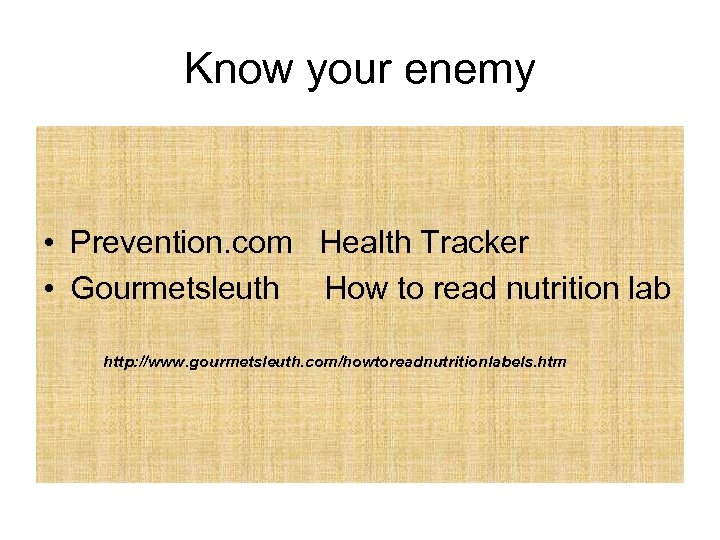 Know your enemy

• Prevention.com Health Tracker
• Gourmetsleuth How to read nutrition lab

http://www.gourmetsleuth.com/howtoreadnutritionlabels.htm